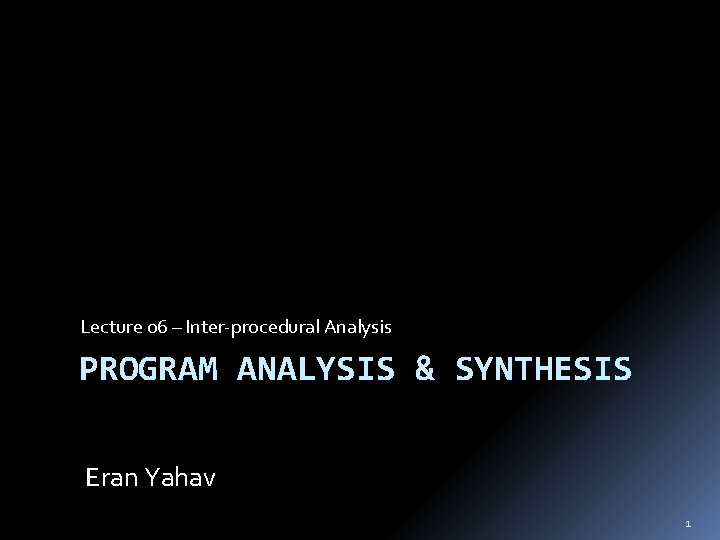 Lecture 06 – Inter-procedural Analysis

PROGRAM ANALYSIS & SYNTHESIS

Eran Yahav

1